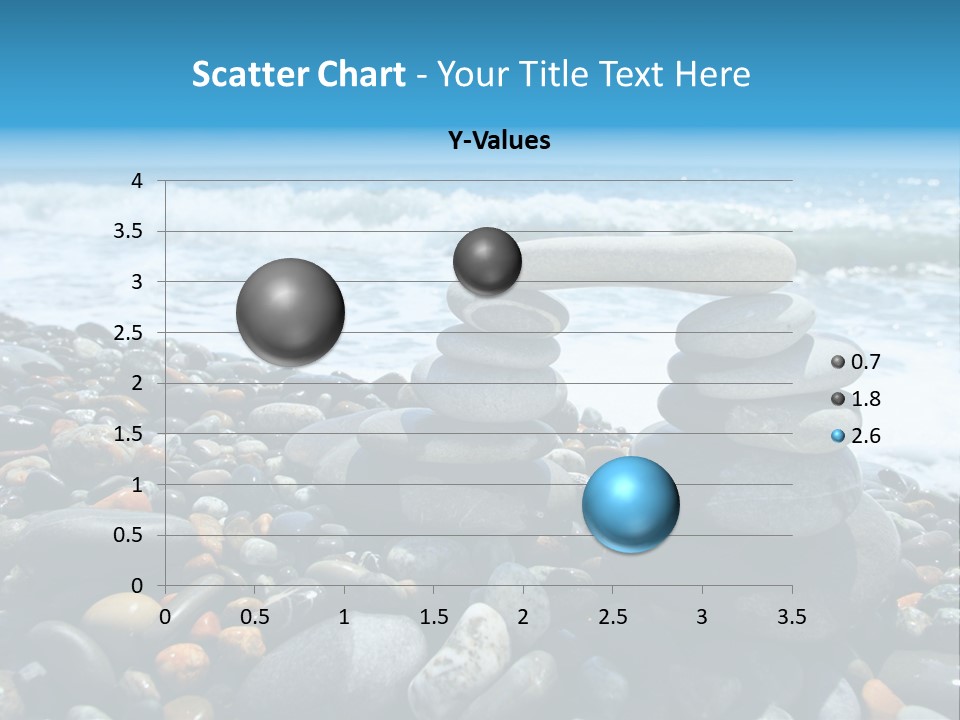 Scatter Chart - Your Title Text Here

Y-Values

4
3.5
3
2.5
2
1.5
1
0.5
0

0 0.5 1 1.5 2 2.5 3 3.5

0.7
1.8
2.6